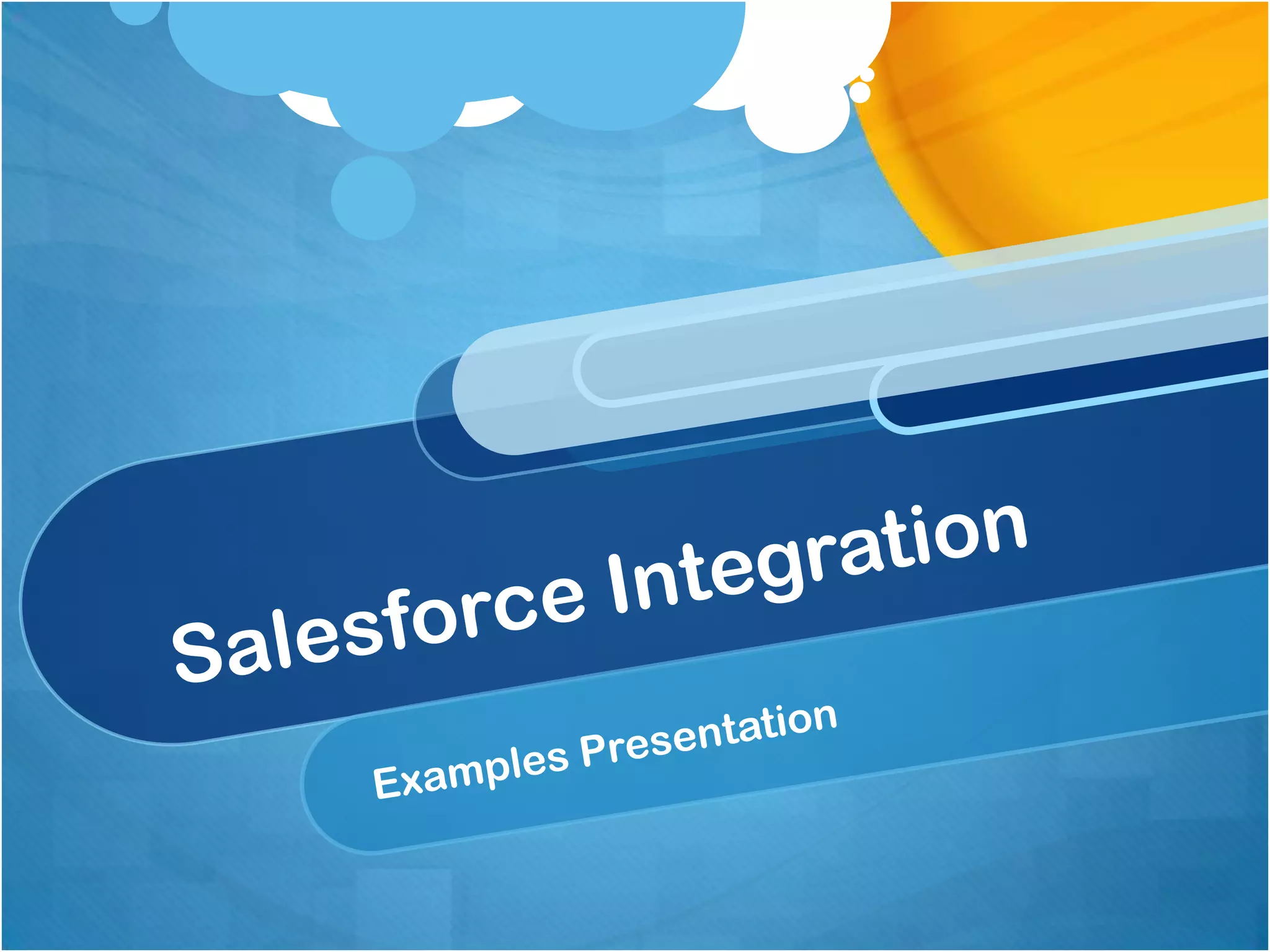 Salesforce Integration

Examples Presentation